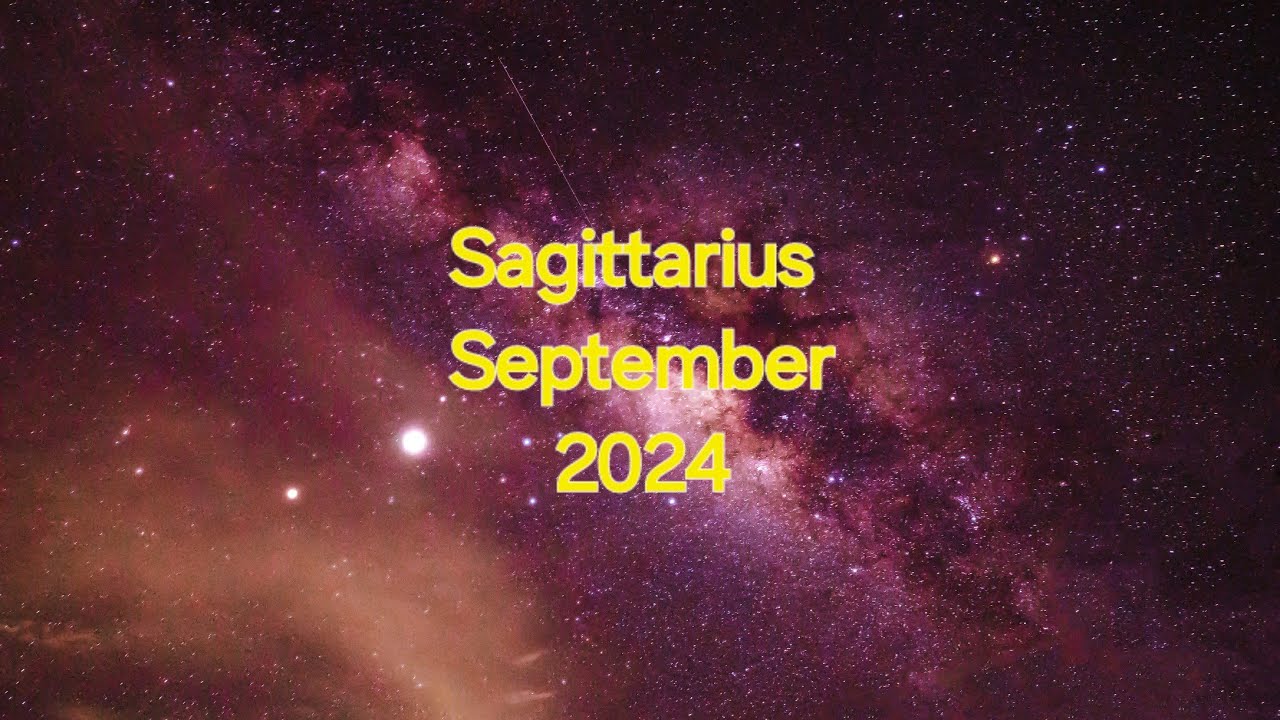 Sagittarius
September
2024